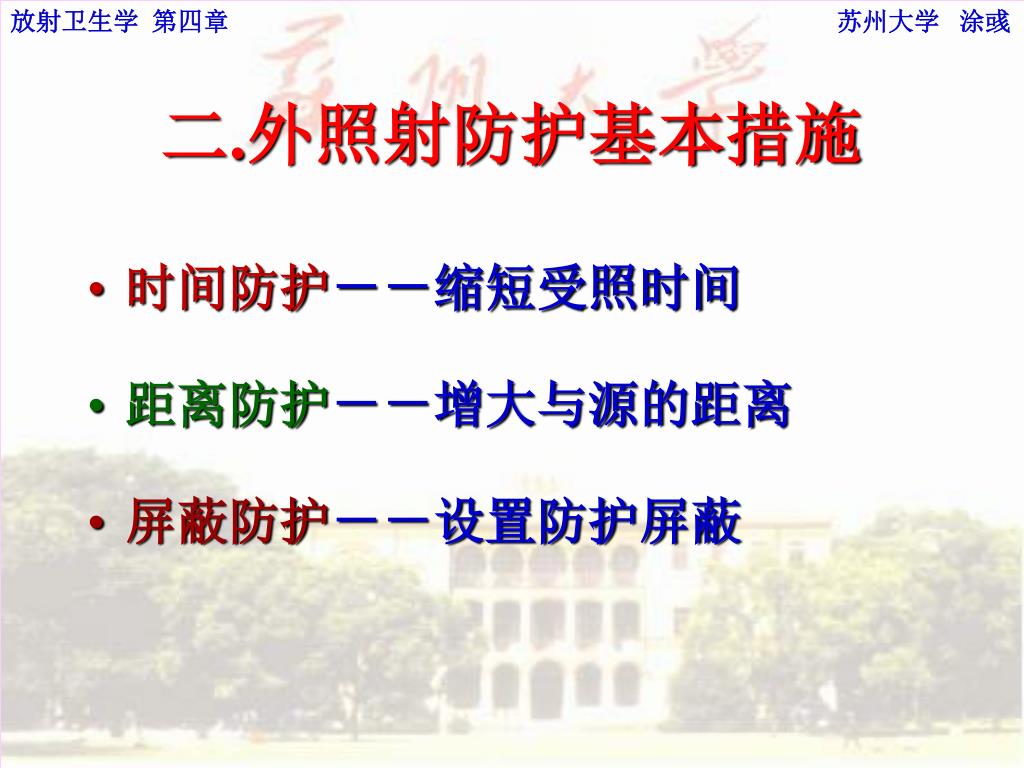 放射卫生学 第四章

苏州大学 涂彧

二.外照射防护基本措施

• 时间防护－－缩短受照时间

• 距离防护－－增大与源的距离

• 屏蔽防护－－设置防护屏蔽